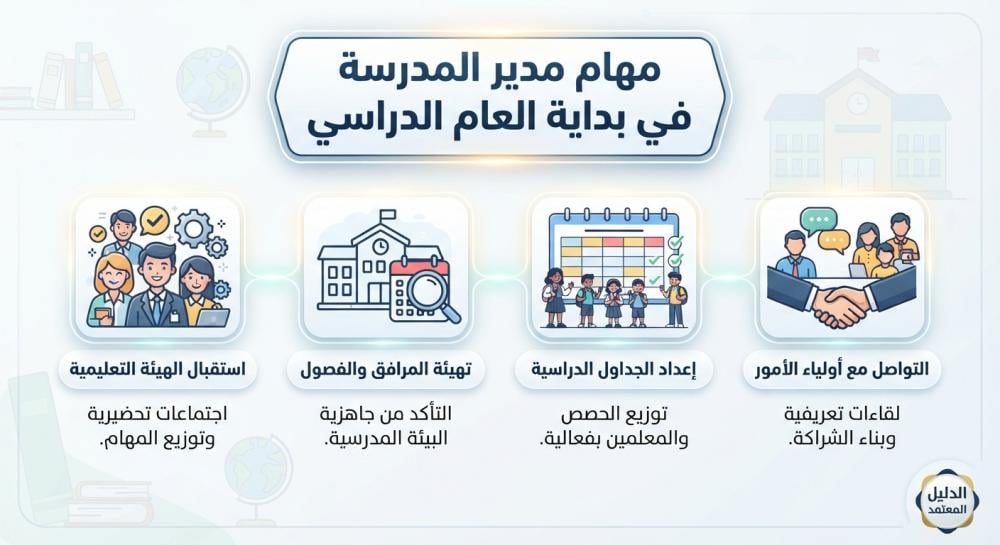 مهام مدير المدرسة
في بداية العام الدراسي

التواصل مع أولياء الأمور
لقاءات تعريفية وبناء الشراكة.

إعداد الجداول الدراسية
توزيع الحصص والمعلمين بفعالية.

تهيئة المرافق والفصول
التأكد من جاهزية البيئة المدرسية.

استقبال الهيئة التعليمية
اجتماعات تحضيرية وتوزيع المهام.

الدليل المعتمد